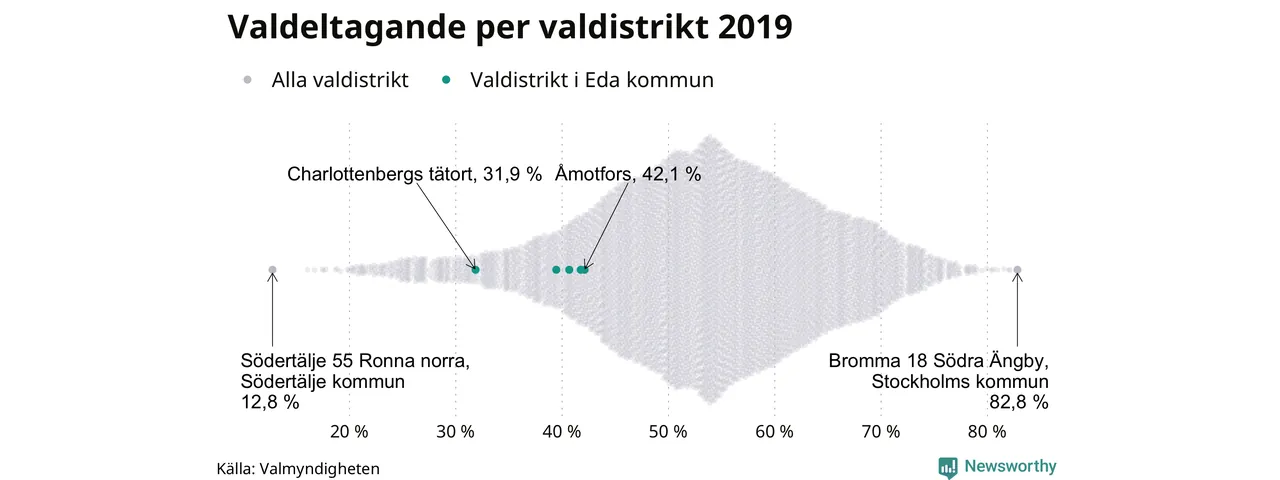 Valdeltagande per valdistrikt 2019

Alla valdistrikt
Valdistrikt i Eda kommun

Charlottenbergs tätort, 31,9 %
Åmotfors, 42,1 %

Södertälje 55 Ronna norra, Södertälje kommun 12,8 %

Bromma 18 Södra Ängby, Stockholms kommun 82,8 %

20 %
30 %
40 %
50 %
60 %
70 %
80 %

Källa: Valmyndigheten

Newsworthy